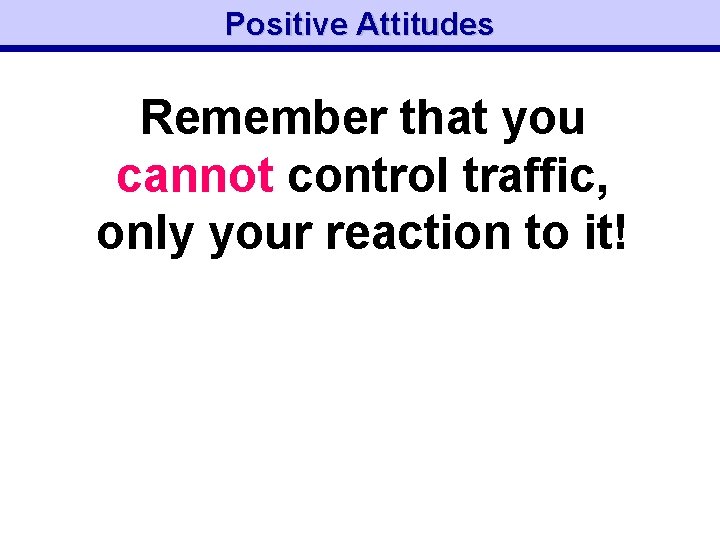 Positive Attitudes

Remember that you cannot control traffic, only your reaction to it!